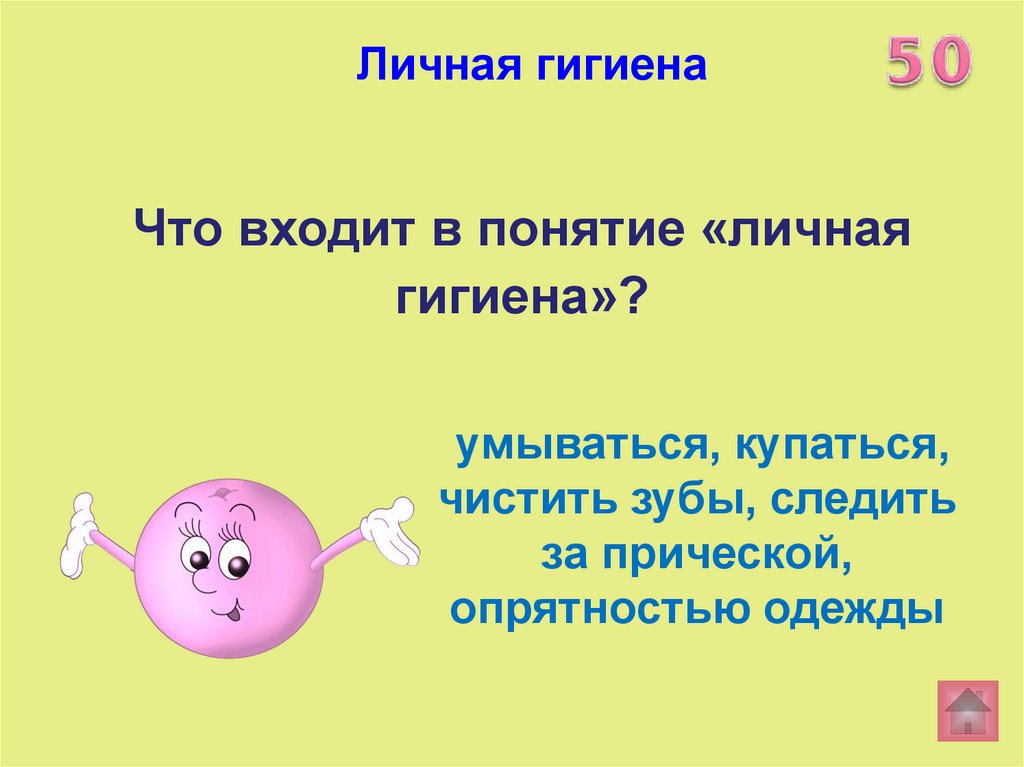 Личная гигиена

50

Что входит в понятие «личная гигиена»?

умываться, купаться, чистить зубы, следить за прической, опрятностью одежды